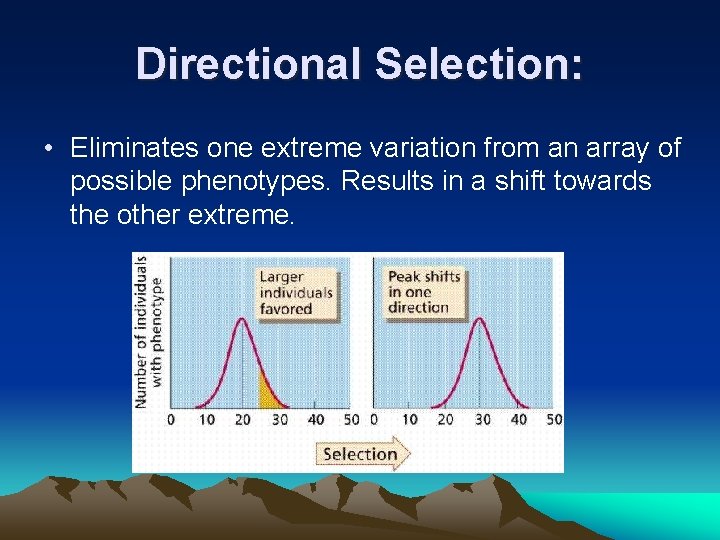 Directional Selection:

• Eliminates one extreme variation from an array of possible phenotypes. Results in a shift towards the other extreme.

Number of individuals with phenotype

Larger individuals favored

0 10 20 30 40 50

Peak shifts in one direction

0 10 20 30 40 50

Selection